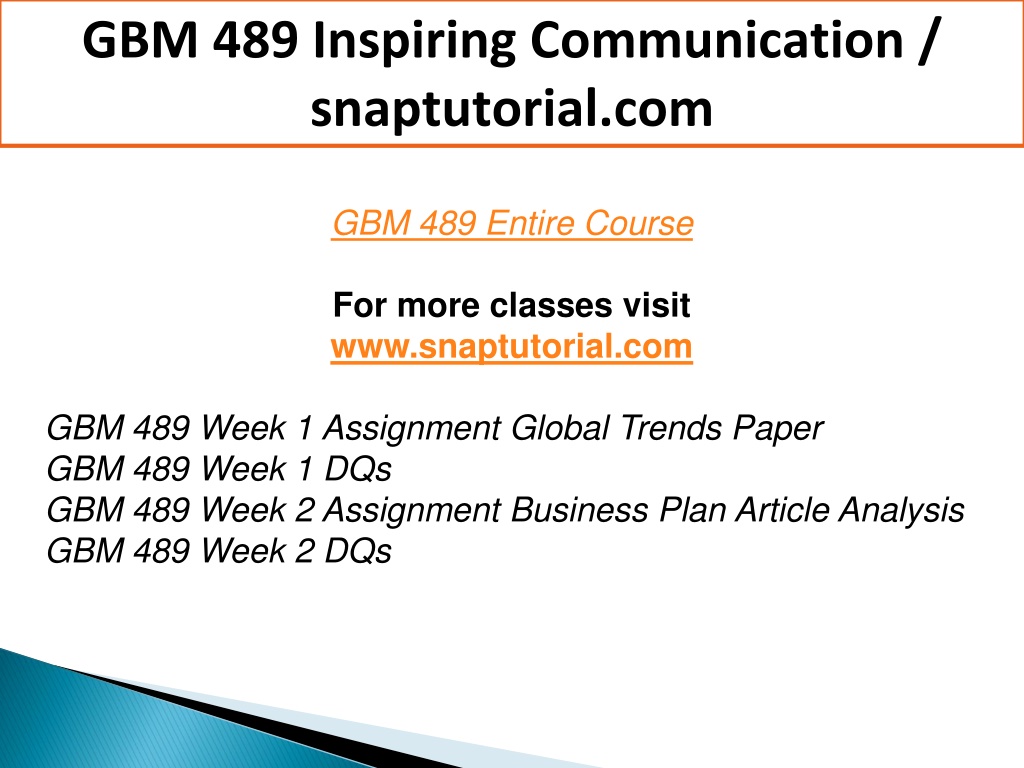 GBM 489 Inspiring Communication / snaptutorial.com

GBM 489 Entire Course

For more classes visit
www.snaptutorial.com

GBM 489 Week 1 Assignment Global Trends Paper
GBM 489 Week 1 DQs
GBM 489 Week 2 Assignment Business Plan Article Analysis
GBM 489 Week 2 DQs